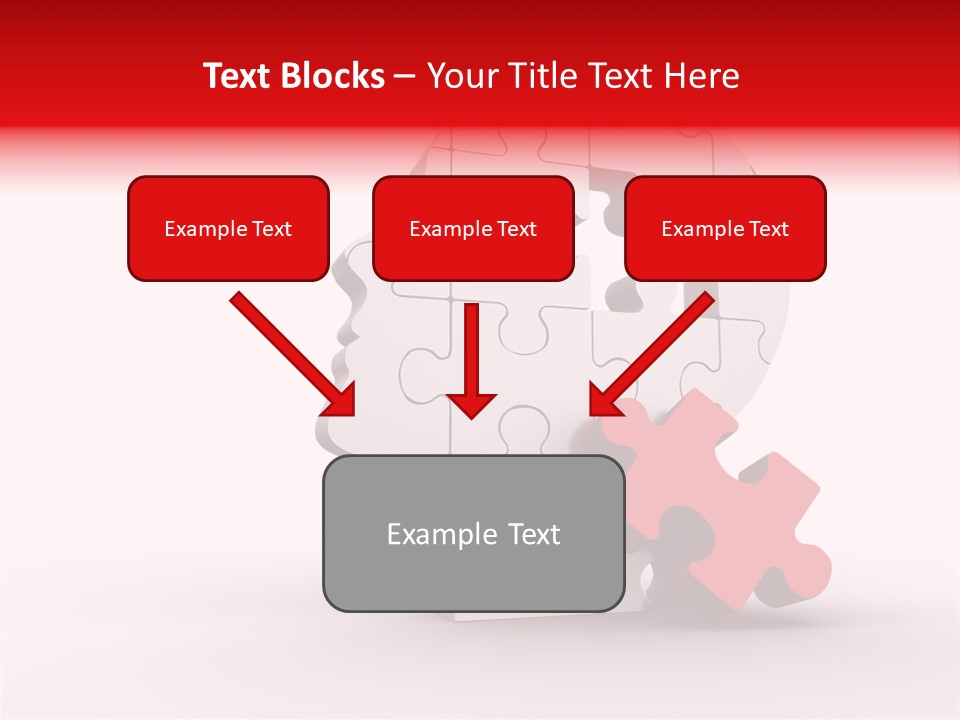 Text Blocks – Your Title Text Here

Example Text

Example Text

Example Text

Example Text